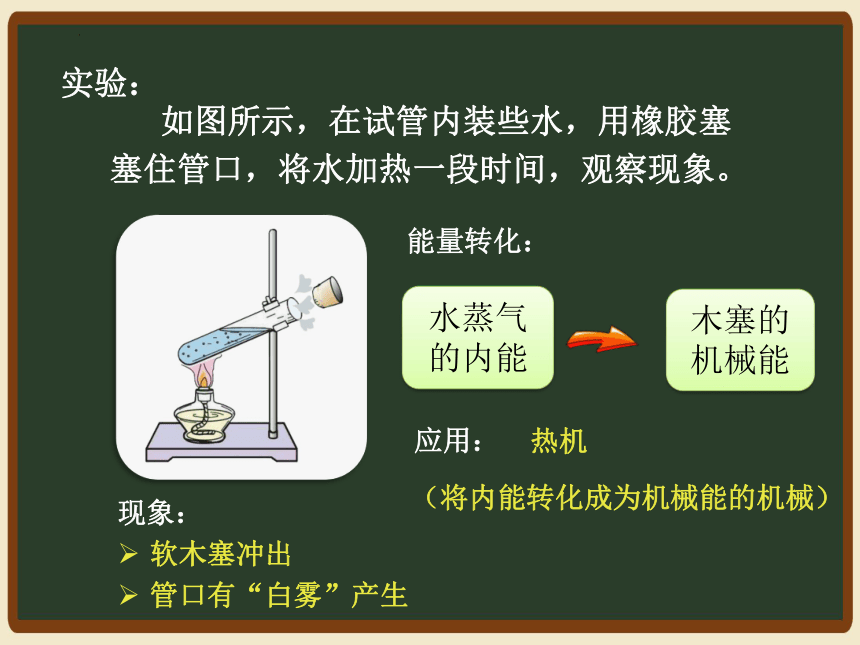 实验：

如图所示，在试管内装些水，用橡胶塞塞住管口，将水加热一段时间，观察现象。

能量转化：

水蒸气的内能

木塞的机械能

应用： 热机

（将内能转化成为机械能的机械）

现象：

➢ 软木塞冲出

➢ 管口有“白雾”产生